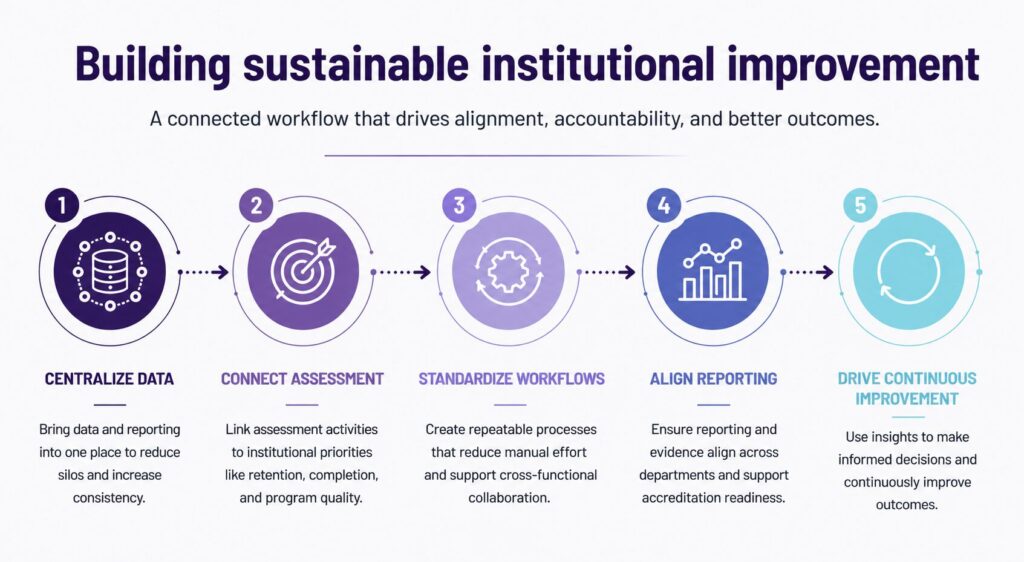 Building sustainable institutional improvement

A connected workflow that drives alignment, accountability, and better outcomes.

1

CENTRALIZE DATA

Bring data and reporting into one place to reduce silos and increase consistency.

2

CONNECT ASSESSMENT

Link assessment activities to institutional priorities like retention, completion, and program quality.

3

STANDARDIZE WORKFLOWS

Create repeatable processes that reduce manual effort and support cross-functional collaboration.

4

ALIGN REPORTING

Ensure reporting and evidence align across departments and support accreditation readiness.

5

DRIVE CONTINUOUS IMPROVEMENT

Use insights to make informed decisions and continuously improve outcomes.